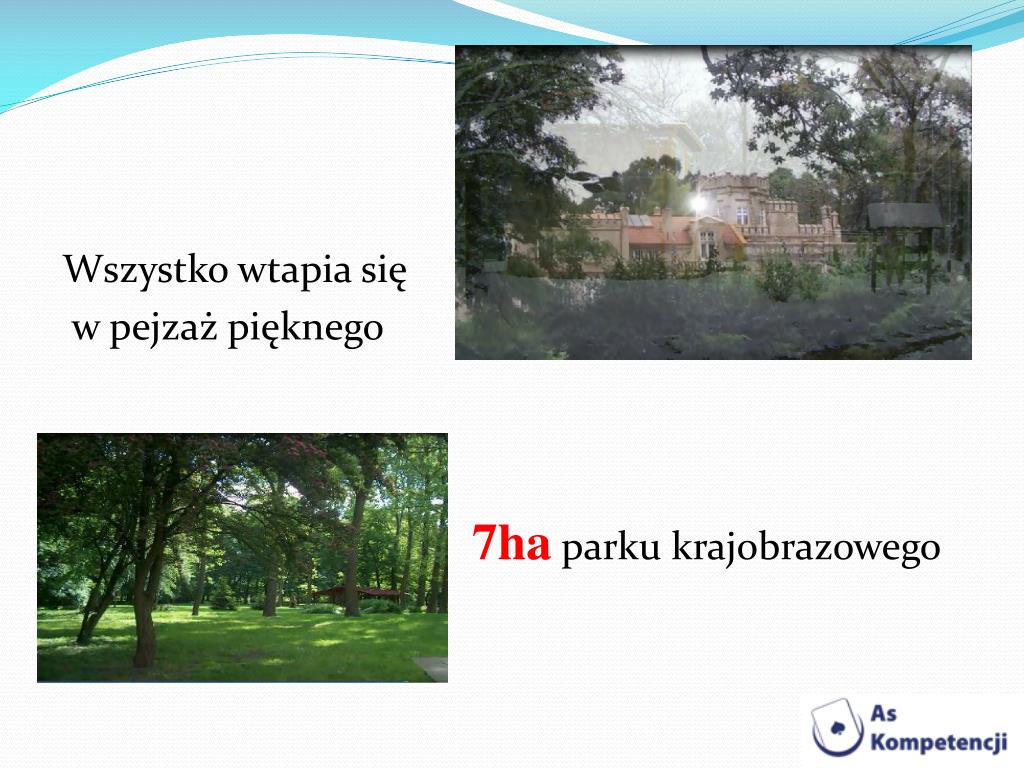 Wszystko wtapia się w pejzaż pięknego

7ha parku krajobrazowego

As Kompetencji